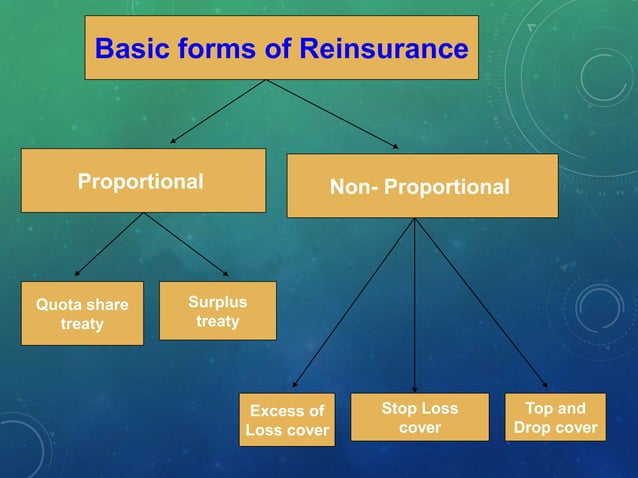 Basic forms of Reinsurance

Proportional

Non- Proportional

Quota share treaty

Surplus treaty

Excess of Loss cover

Stop Loss cover

Top and Drop cover